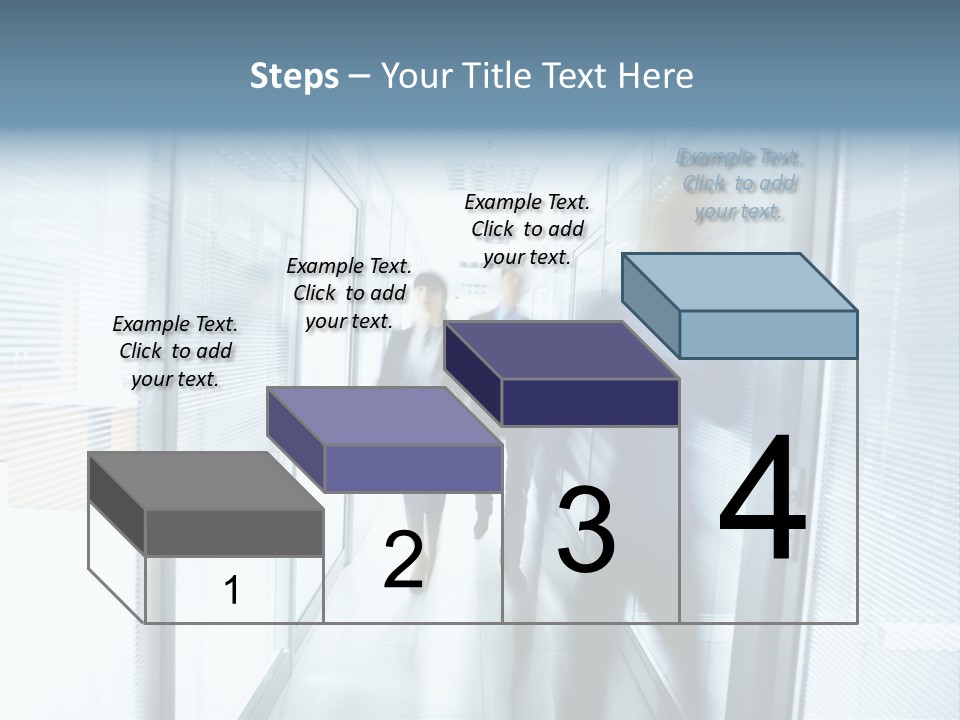 Steps – Your Title Text Here

Example Text. Click to add your text.

Example Text. Click to add your text.

Example Text. Click to add your text.

Example Text. Click to add your text.

1

2

3

4